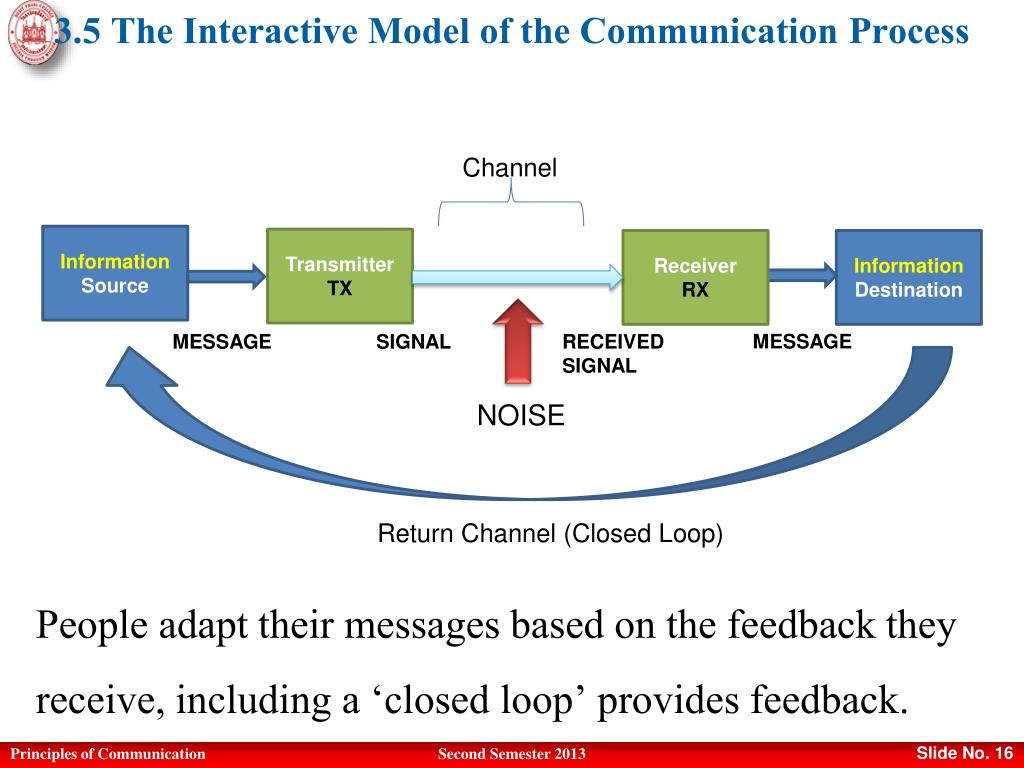 3.5 The Interactive Model of the Communication Process

Channel

Information Source

Transmitter TX

Receiver RX

Information Destination

MESSAGE

SIGNAL

RECEIVED SIGNAL

MESSAGE

NOISE

Return Channel (Closed Loop)

People adapt their messages based on the feedback they receive, including a ‘closed loop’ provides feedback.

Principles of Communication

Second Semester 2013

Slide No. 16